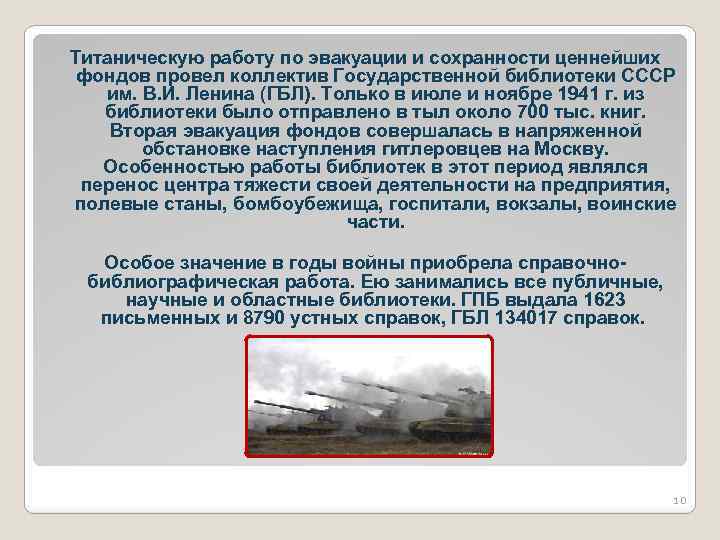 Титаническую работу по эвакуации и сохранности ценнейших фондов провел коллектив Государственной библиотеки СССР им. В.И. Ленина (ГБЛ). Только в июле и ноябре 1941 г. из библиотеки было отправлено в тыл около 700 тыс. книг. Вторая эвакуация фондов совершалась в напряженной обстановке наступления гитлеровцев на Москву. Особенностью работы библиотек в этот период являлся перенос центра тяжести своей деятельности на предприятия, полевые станы, бомбоубежища, госпитали, вокзалы, воинские части.

Особое значение в годы войны приобрела справочно-библиографическая работа. Ею занимались все публичные, научные и областные библиотеки. ГПБ выдала 1623 письменных и 8790 устных справок, ГБЛ 134017 справок.

10